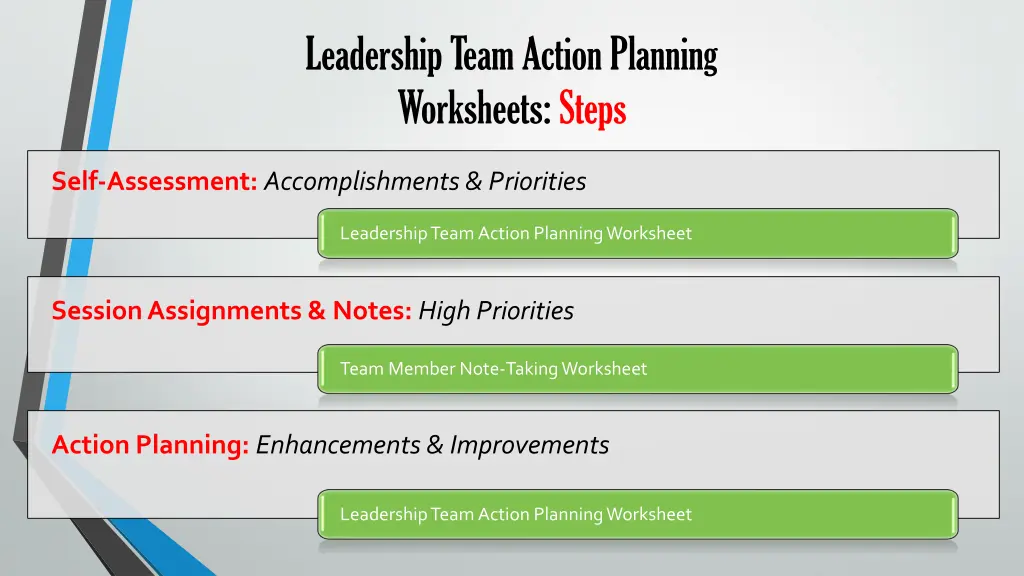 Leadership Team Action Planning Worksheets: Steps

Self-Assessment: Accomplishments & Priorities

Leadership Team Action Planning Worksheet

Session Assignments & Notes: High Priorities

Team Member Note-Taking Worksheet

Action Planning: Enhancements & Improvements

Leadership Team Action Planning Worksheet